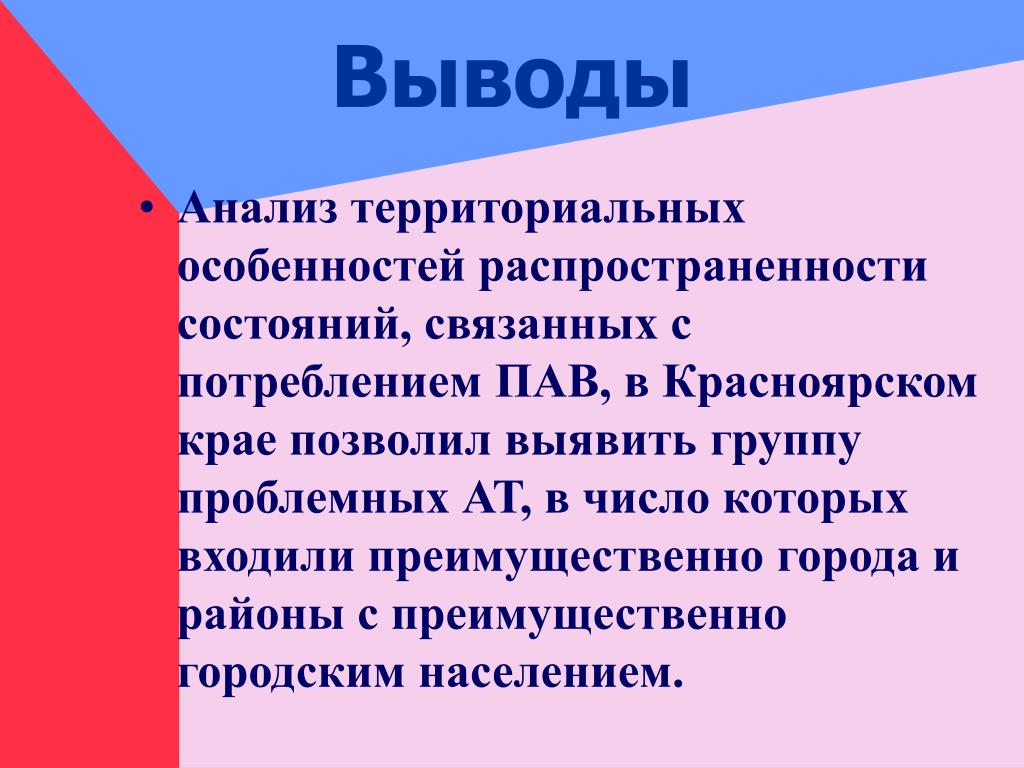 Выводы

• Анализ территориальных особенностей распространенности состояний, связанных с потреблением ПАВ, в Красноярском крае позволил выявить группу проблемных АТ, в число которых входили преимущественно города и районы с преимущественно городским населением.